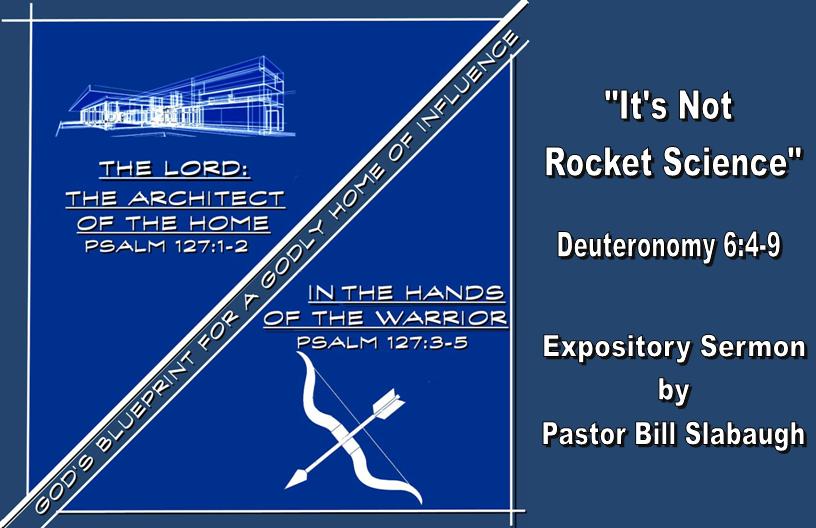 THE LORD:
THE ARCHITECT
OF THE HOME
PSALM 127:1-2

GOD'S BLUEPRINT FOR A GODLY HOME OF INFLUENCE

IN THE HANDS
OF THE WARRIOR
PSALM 127:3-5

"It's Not Rocket Science"

Deuteronomy 6:4-9

Expository Sermon
by
Pastor Bill Slabaugh